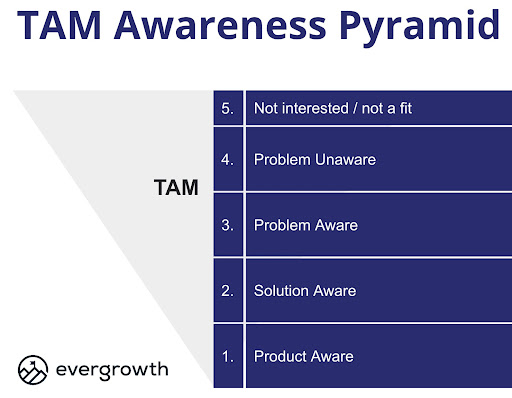 TAM Awareness Pyramid

TAM

| 5. | Not interested / not a fit |
|---|---|
| 4. | Problem Unaware |
| 3. | Problem Aware |
| 2. | Solution Aware |
| 1. | Product Aware |

evergrowth